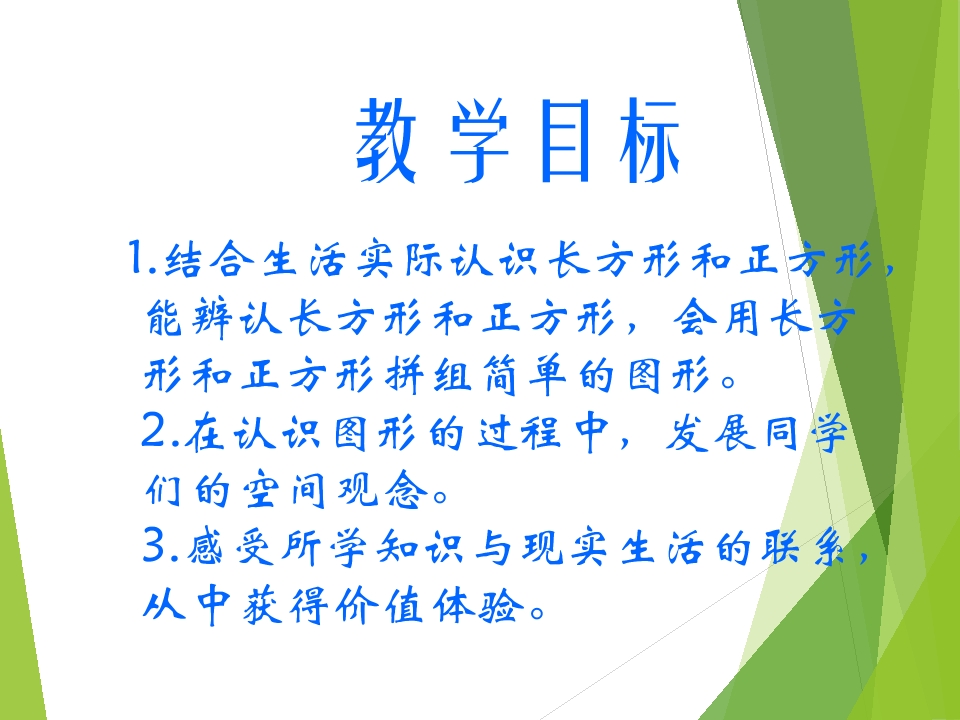 教学目标

1.结合生活实际认识长方形和正方形，能辨认长方形和正方形，会用长方形和正方形拼组简单的图形。

2.在认识图形的过程中，发展同学们的空间观念。

3.感受所学知识与现实生活的联系，从中获得价值体验。